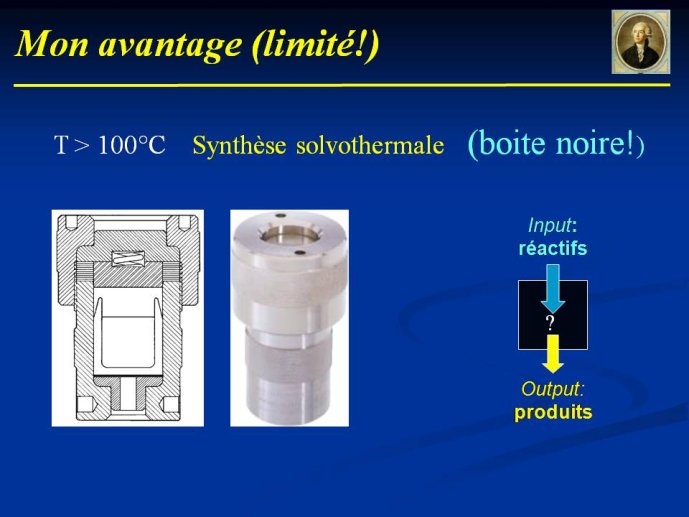 Mon avantage (limité!)

T > 100°C Synthèse solvothermale (boite noire!)

Input: réactifs

?

Output: produits